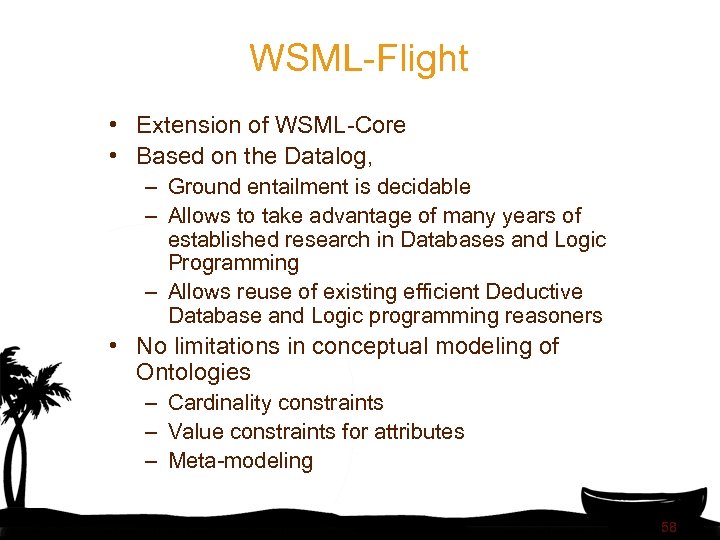 WSML-Flight

• Extension of WSML-Core
• Based on the Datalog,
  – Ground entailment is decidable
  – Allows to take advantage of many years of established research in Databases and Logic Programming
  – Allows reuse of existing efficient Deductive Database and Logic programming reasoners
• No limitations in conceptual modeling of Ontologies
  – Cardinality constraints
  – Value constraints for attributes
  – Meta-modeling

58